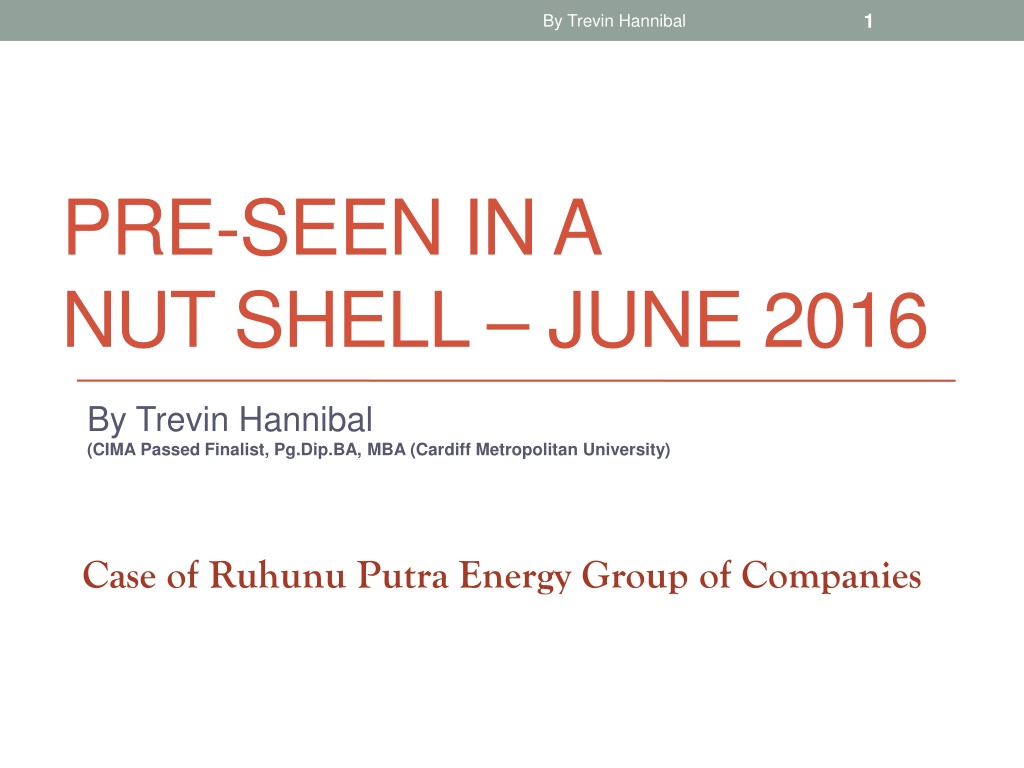 By Trevin Hannibal

1

PRE-SEEN IN A NUT SHELL – JUNE 2016

By Trevin Hannibal
(CIMA Passed Finalist, Pg.Dip.BA, MBA (Cardiff Metropolitan University)

Case of Ruhunu Putra Energy Group of Companies